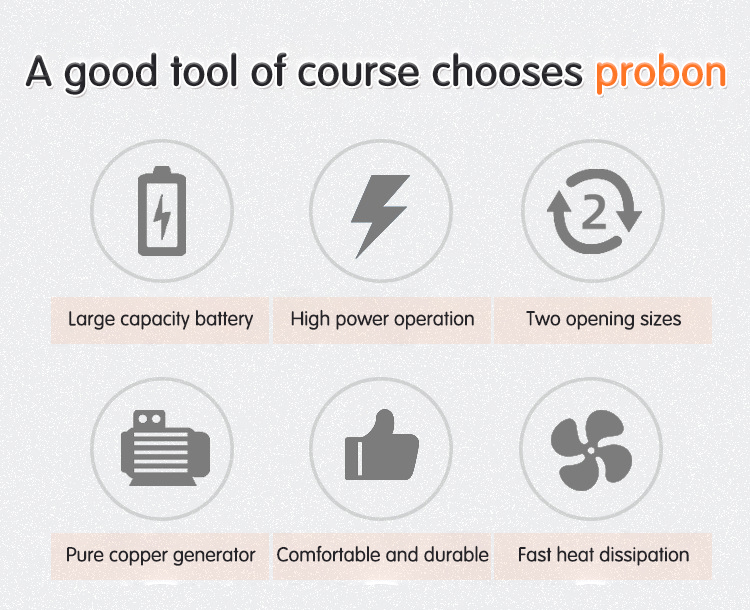 A good tool of course chooses probon

2

Large capacity battery

High power operation

Two opening sizes

Pure copper generator

Comfortable and durable

Fast heat dissipation